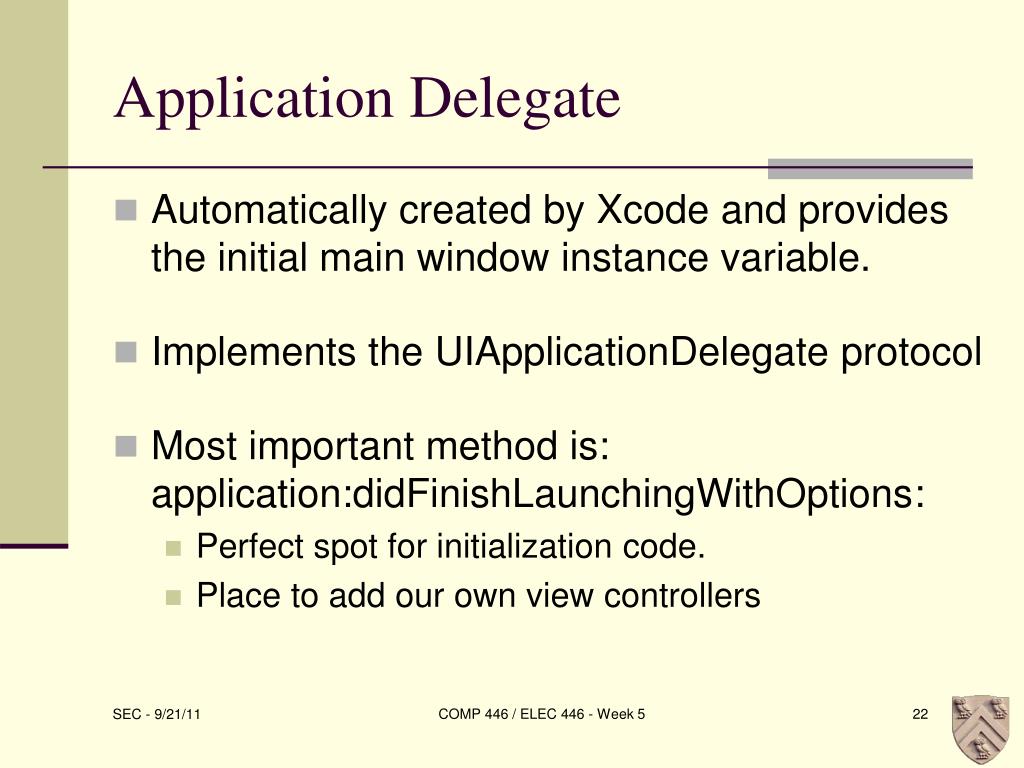 Application Delegate

Automatically created by Xcode and provides the initial main window instance variable.

Implements the UIApplicationDelegate protocol

Most important method is: application:didFinishLaunchingWithOptions:

Perfect spot for initialization code.

Place to add our own view controllers

SEC - 9/21/11

COMP 446 / ELEC 446 - Week 5

22